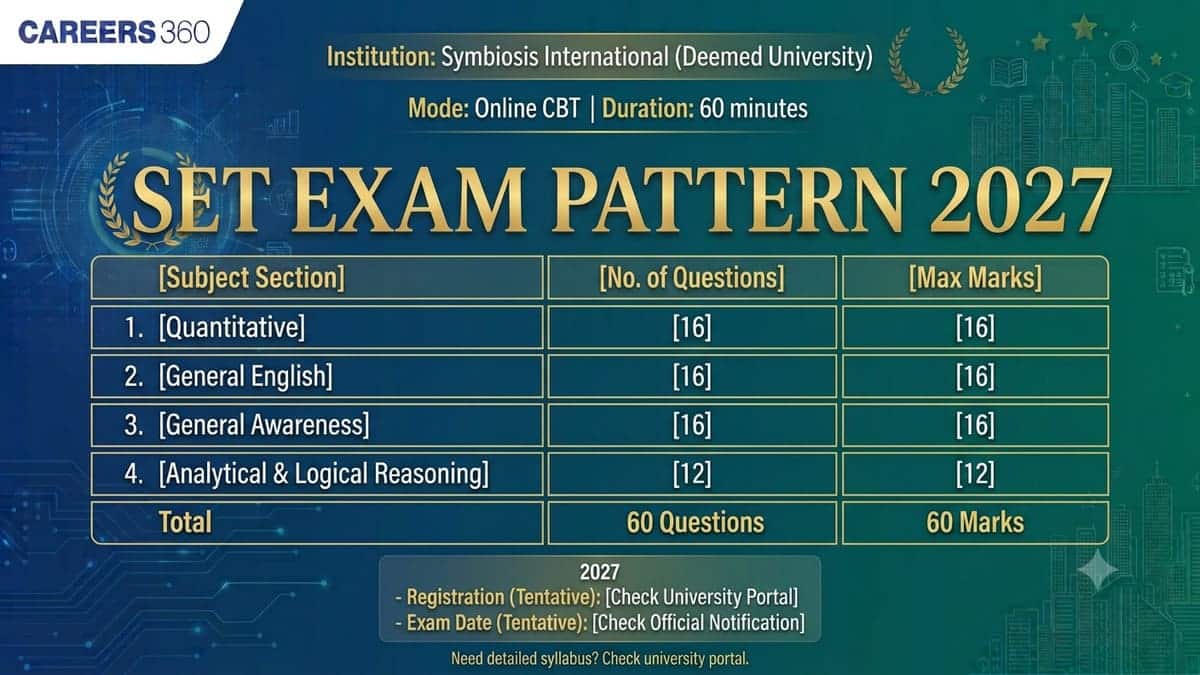 CAREERS 360

Institution: Symbiosis International (Deemed University)

Mode: Online CBT | Duration: 60 minutes

SET EXAM PATTERN 2027

| [Subject Section] | [No. of Questions] | [Max Marks] |
|---|---|---|
| 1. [Quantitative] | [16] | [16] |
| 2. [General English] | [16] | [16] |
| 3. [General Awareness] | [16] | [16] |
| 4. [Analytical & Logical Reasoning] | [12] | [12] |
| Total | 60 Questions | 60 Marks |

2027
- Registration (Tentative): [Check University Portal]
- Exam Date (Tentative): [Check Official Notification]

Need detailed syllabus? Check university portal.